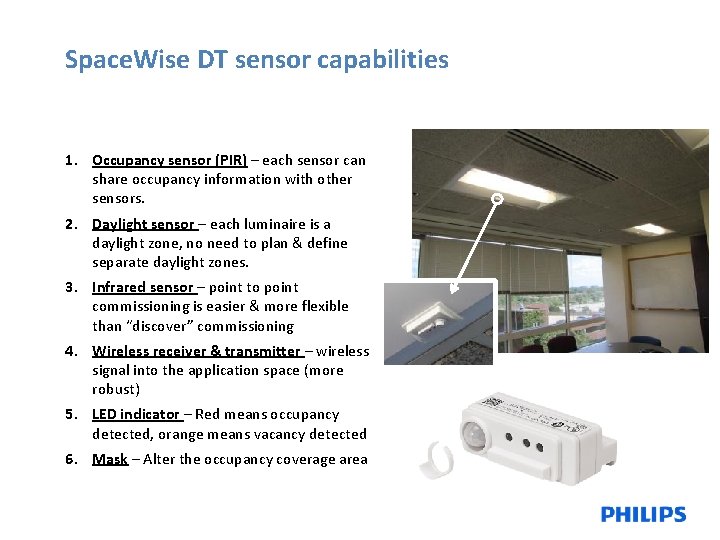 SpaceWise DT sensor capabilities

1. Occupancy sensor (PIR) – each sensor can share occupancy information with other sensors.

2. Daylight sensor – each luminaire is a daylight zone, no need to plan & define separate daylight zones.

3. Infrared sensor – point to point commissioning is easier & more flexible than "discover" commissioning

4. Wireless receiver & transmitter – wireless signal into the application space (more robust)

5. LED indicator – Red means occupancy detected, orange means vacancy detected

6. Mask – Alter the occupancy coverage area

PHILIPS